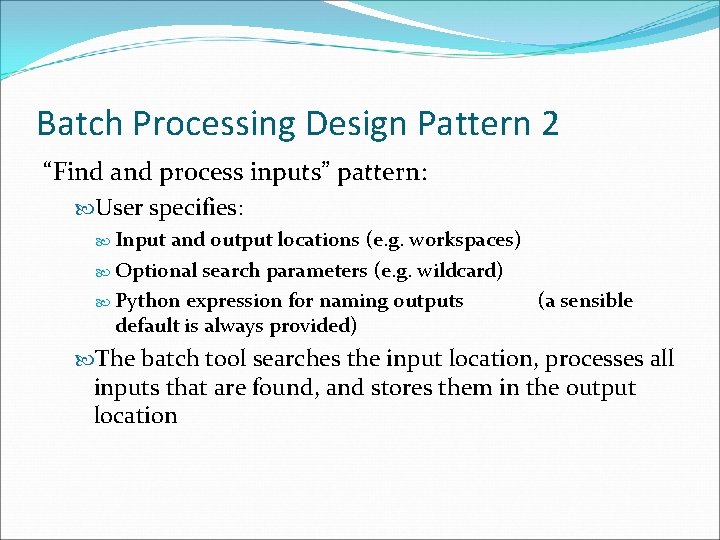 Batch Processing Design Pattern 2

“Find and process inputs” pattern:

User specifies:

Input and output locations (e.g. workspaces)

Optional search parameters (e.g. wildcard)

Python expression for naming outputs (a sensible default is always provided)

The batch tool searches the input location, processes all inputs that are found, and stores them in the output location